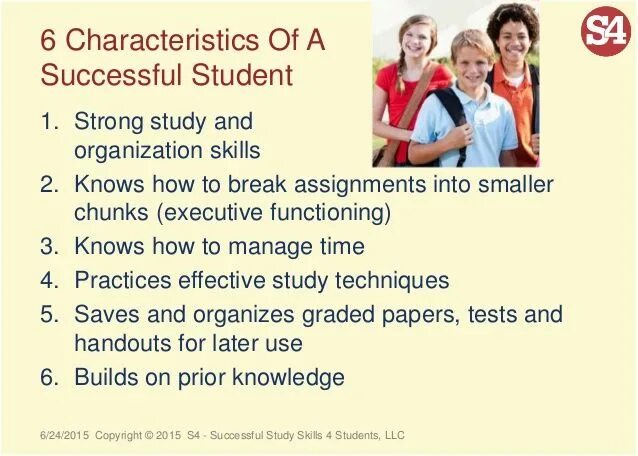 S4

6 Characteristics Of A Successful Student

1. Strong study and organization skills
2. Knows how to break assignments into smaller chunks (executive functioning)
3. Knows how to manage time
4. Practices effective study techniques
5. Saves and organizes graded papers, tests and handouts for later use
6. Builds on prior knowledge

6/24/2015 Copyright © 2015 S4 - Successful Study Skills 4 Students, LLC